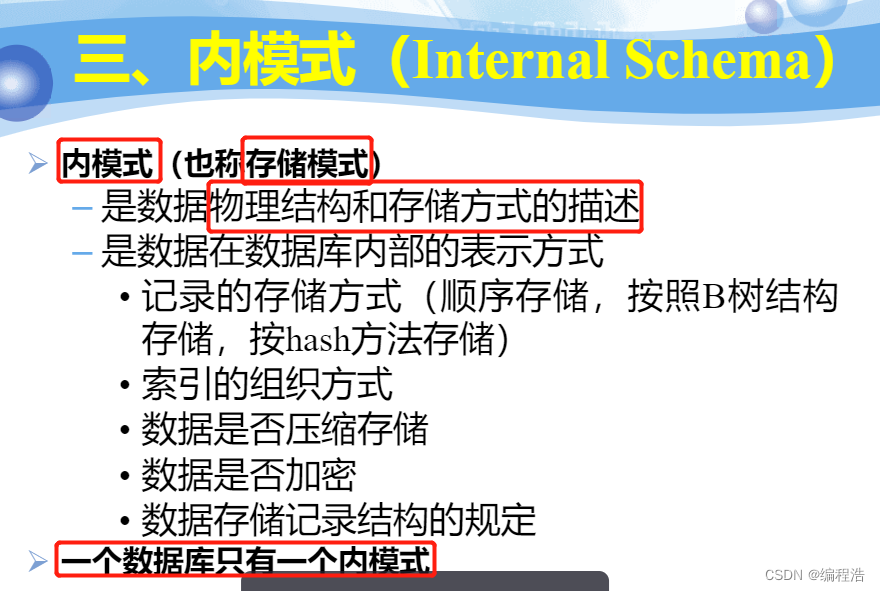 三、内模式（Internal Schema）

➢ 内模式（也称存储模式）
– 是数据物理结构和存储方式的描述
– 是数据在数据库内部的表示方式
• 记录的存储方式（顺序存储，按照B树结构存储，按hash方法存储）
• 索引的组织方式
• 数据是否压缩存储
• 数据是否加密
• 数据存储记录结构的规定

➢ 一个数据库只有一个内模式

CSDN @编程浩